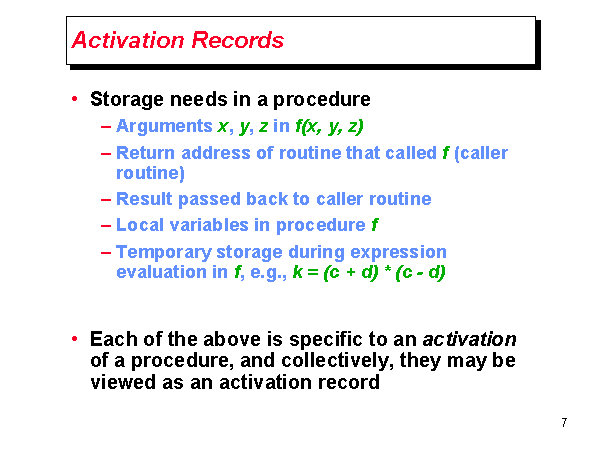 Activation Records

• Storage needs in a procedure
– Arguments x, y, z in f(x, y, z)
– Return address of routine that called f (caller routine)
– Result passed back to caller routine
– Local variables in procedure f
– Temporary storage during expression evaluation in f, e.g., k = (c + d) * (c - d)

• Each of the above is specific to an activation of a procedure, and collectively, they may be viewed as an activation record

7